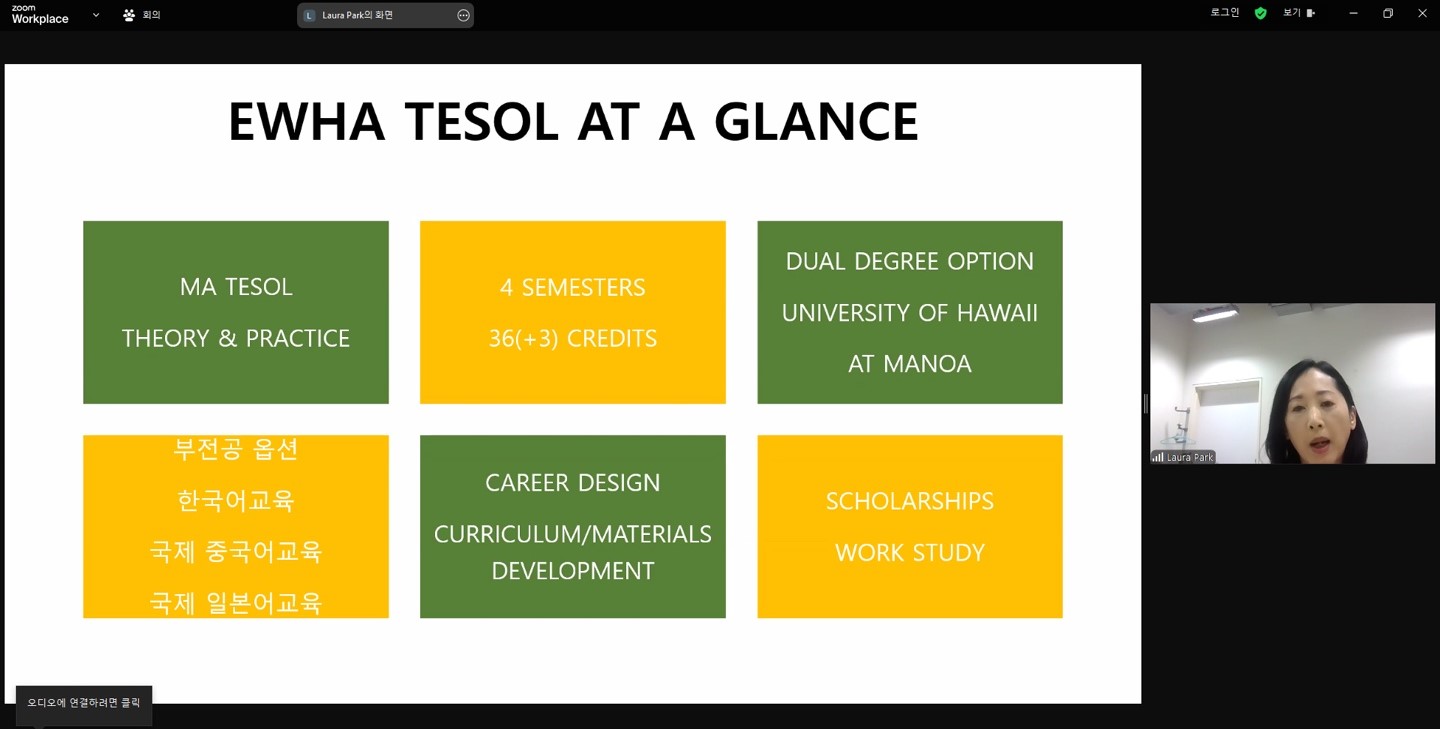 zoom Workplace

회의

Laura Park의 화면

로그인

보기

EWHA TESOL AT A GLANCE

MA TESOL

THEORY & PRACTICE

4 SEMESTERS

36(+3) CREDITS

DUAL DEGREE OPTION

UNIVERSITY OF HAWAII

AT MANOA

부전공 옵션

한국어교육

국제 중국어교육

국제 일본어교육

CAREER DESIGN

CURRICULUM/MATERIALS DEVELOPMENT

SCHOLARSHIPS

WORK STUDY

Laura Park

오디오에 연결하려면 클릭